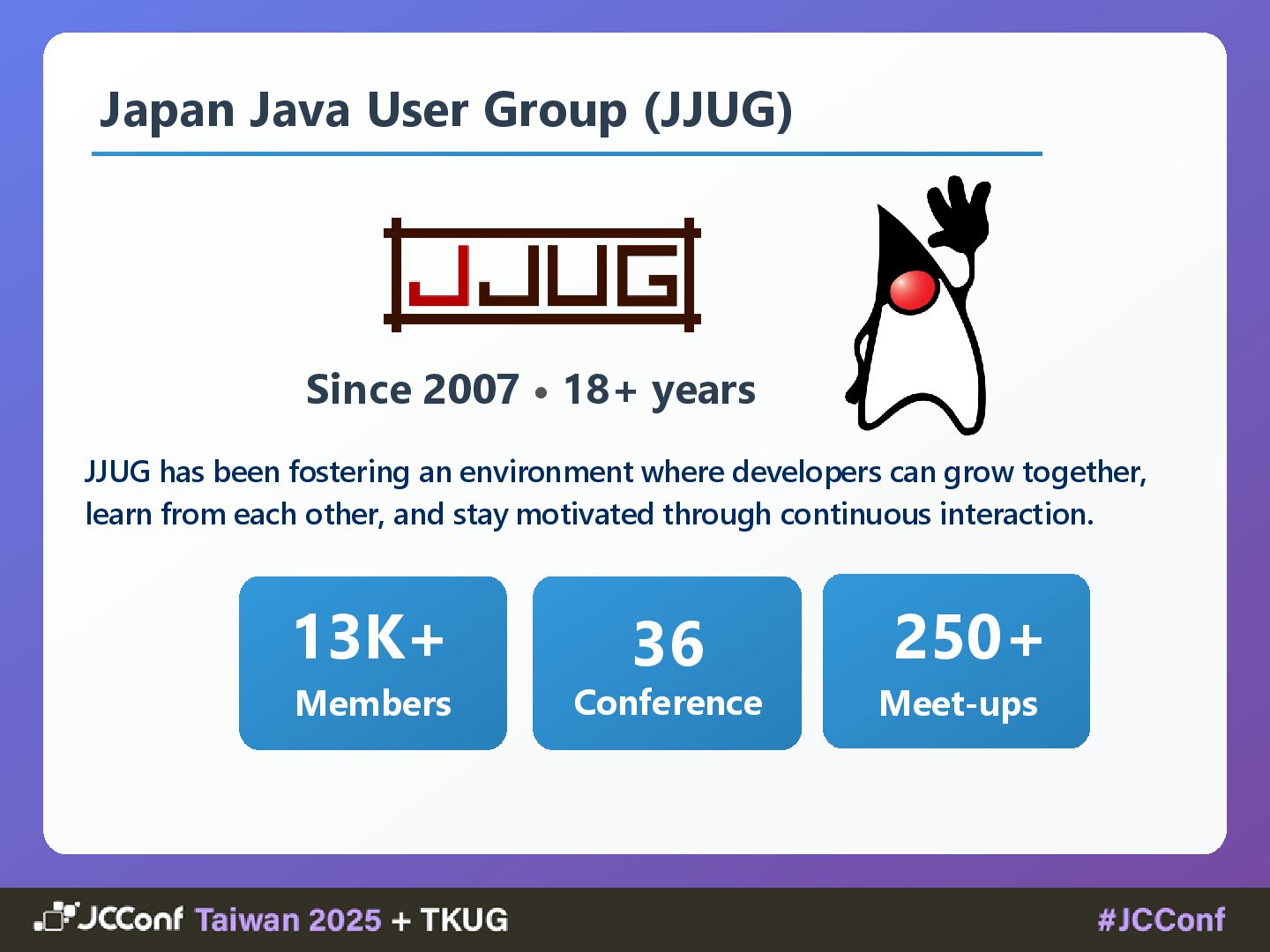 Japan Java User Group (JJUG)

JJUG

Since 2007 • 18+ years

JJUG has been fostering an environment where developers can grow together, learn from each other, and stay motivated through continuous interaction.

13K+
Members

36
Conference

250+
Meet-ups

JCConf Taiwan 2025 + TKUG

#JCConf